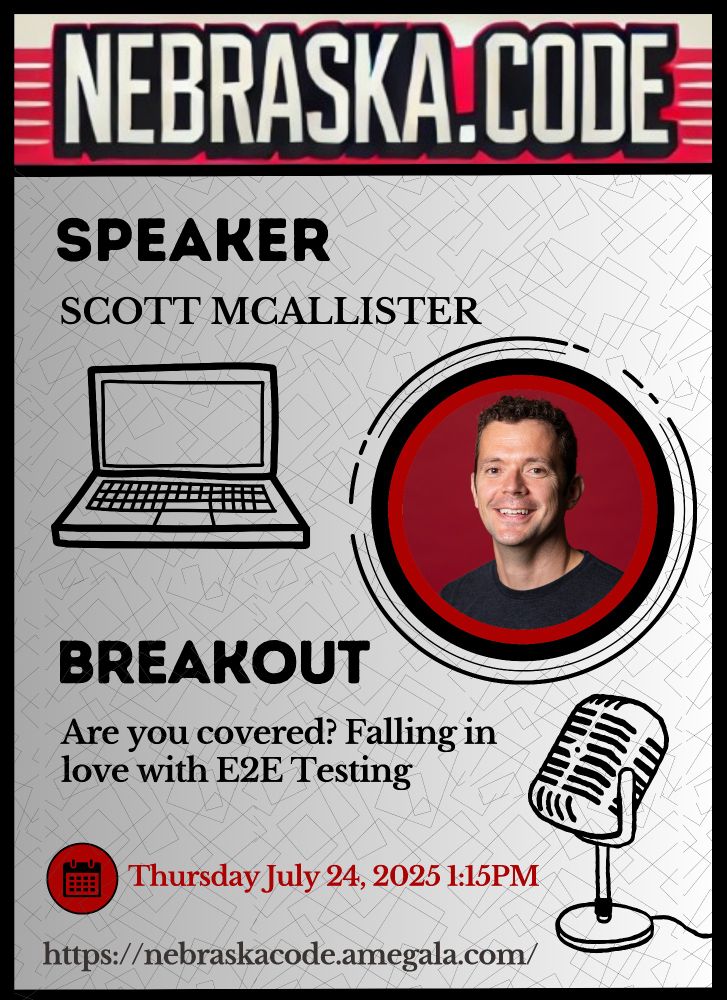 NEBRASKA.CODE

SPEAKER

SCOTT MCALLISTER

BREAKOUT

Are you covered? Falling in love with E2E Testing

Thursday July 24, 2025 1:15PM

https://nebraskacode.amegala.com/